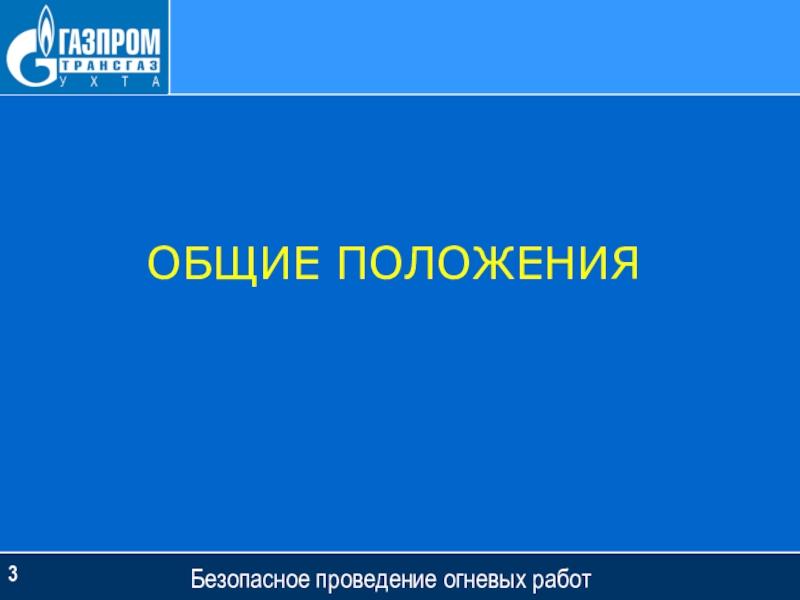 ГАЗПРОМ
ТРАНСГАЗ
УХТА

ОБЩИЕ ПОЛОЖЕНИЯ

3

Безопасное проведение огневых работ